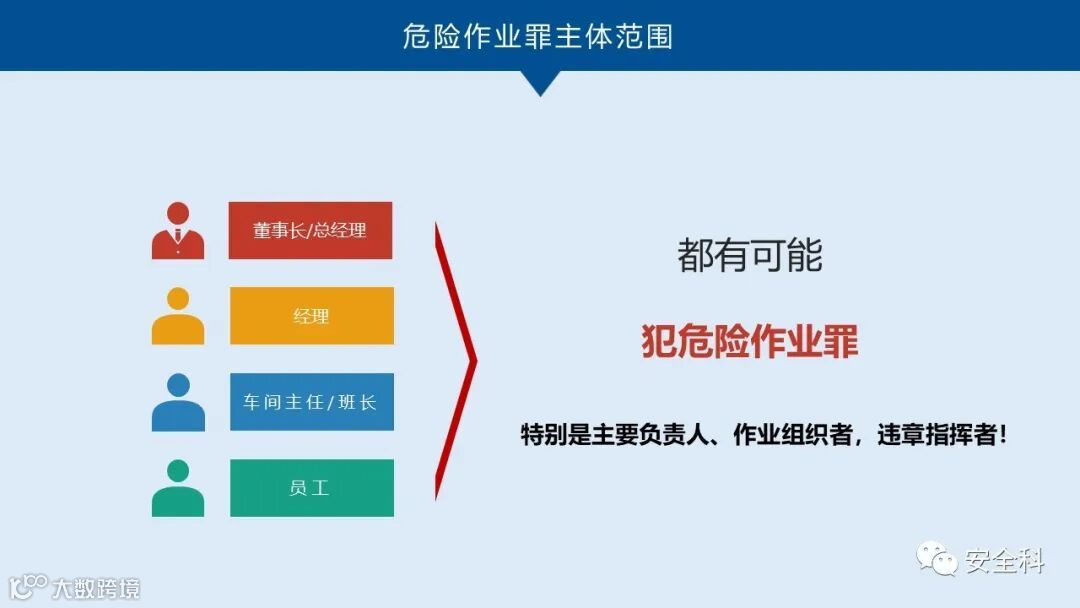 危险作业罪主体范围

董事长/总经理

经理

车间主任/班长

员工

都有可能

犯危险作业罪

特别是主要负责人、作业组织者，违章指挥者！

安全科

大数跨境